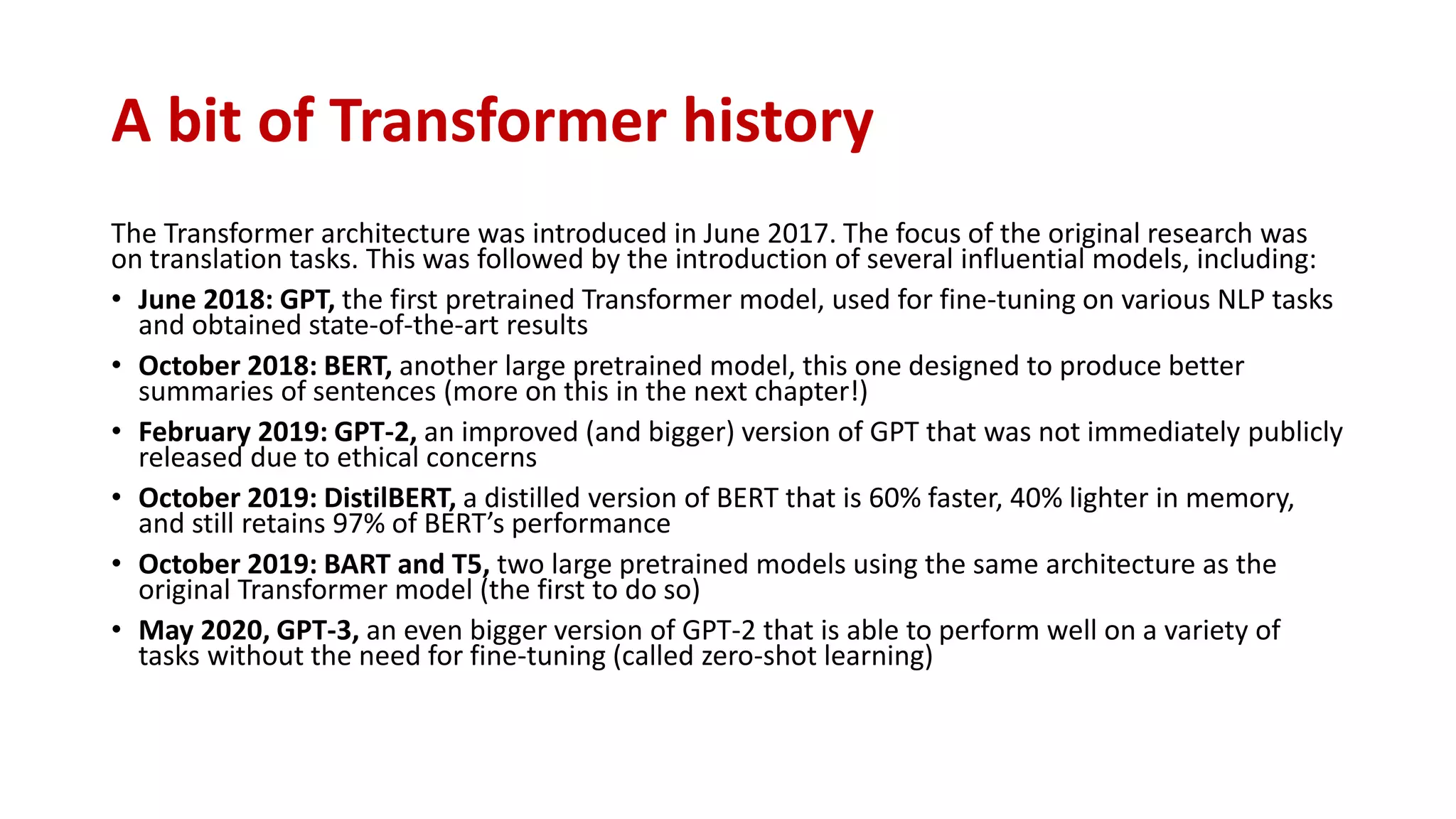 A bit of Transformer history

The Transformer architecture was introduced in June 2017. The focus of the original research was on translation tasks. This was followed by the introduction of several influential models, including:

• June 2018: GPT, the first pretrained Transformer model, used for fine-tuning on various NLP tasks and obtained state-of-the-art results

• October 2018: BERT, another large pretrained model, this one designed to produce better summaries of sentences (more on this in the next chapter!)

• February 2019: GPT-2, an improved (and bigger) version of GPT that was not immediately publicly released due to ethical concerns

• October 2019: DistilBERT, a distilled version of BERT that is 60% faster, 40% lighter in memory, and still retains 97% of BERT's performance

• October 2019: BART and T5, two large pretrained models using the same architecture as the original Transformer model (the first to do so)

• May 2020, GPT-3, an even bigger version of GPT-2 that is able to perform well on a variety of tasks without the need for fine-tuning (called zero-shot learning)